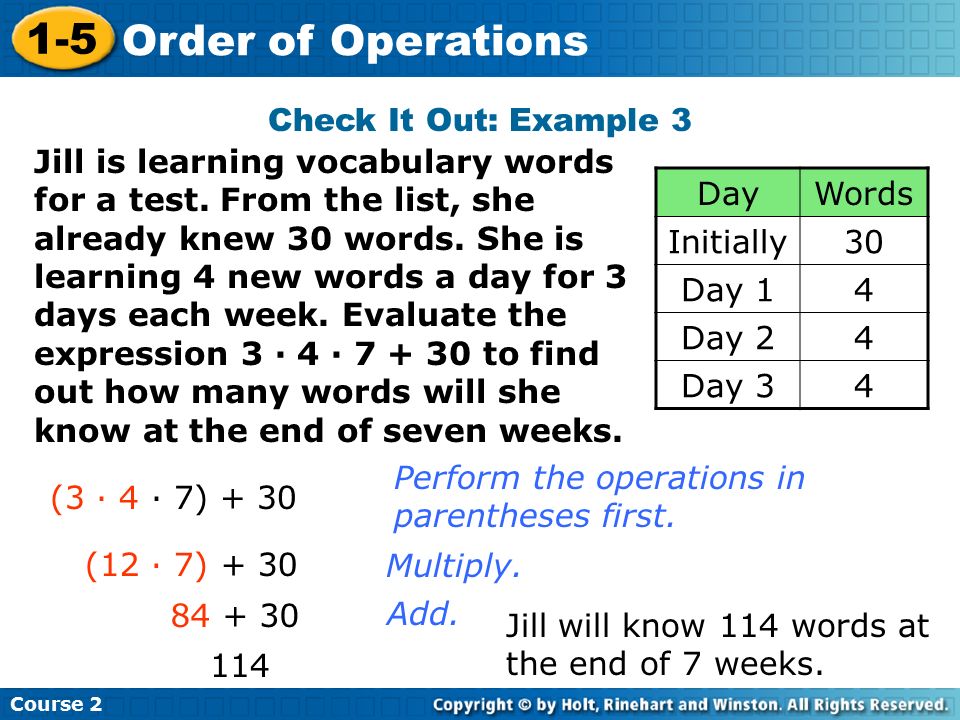 1-5 Order of Operations

Check It Out: Example 3

Jill is learning vocabulary words for a test. From the list, she already knew 30 words. She is learning 4 new words a day for 3 days each week. Evaluate the expression $3 \cdot 4 \cdot 7 + 30$ to find out how many words will she know at the end of seven weeks.

| Day | Words |
|---|---|
| Initially | 30 |
| Day 1 | 4 |
| Day 2 | 4 |
| Day 3 | 4 |

$(3 \cdot 4 \cdot 7) + 30$ Perform the operations in parentheses first.

$(12 \cdot 7) + 30$ Multiply.

$84 + 30$ Add.

$114$

Jill will know 114 words at the end of 7 weeks.

Course 2

Copyright © by Holt, Rinehart and Winston. All Rights Reserved.